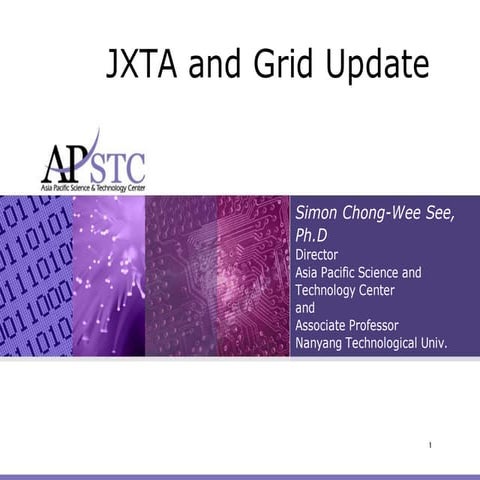 JXTA and Grid Update

APSTC
Asia Pacific Science & Technology Center

Simon Chong-Wee See, Ph.D
Director
Asia Pacific Science and Technology Center
and
Associate Professor
Nanyang Technological Univ.

1